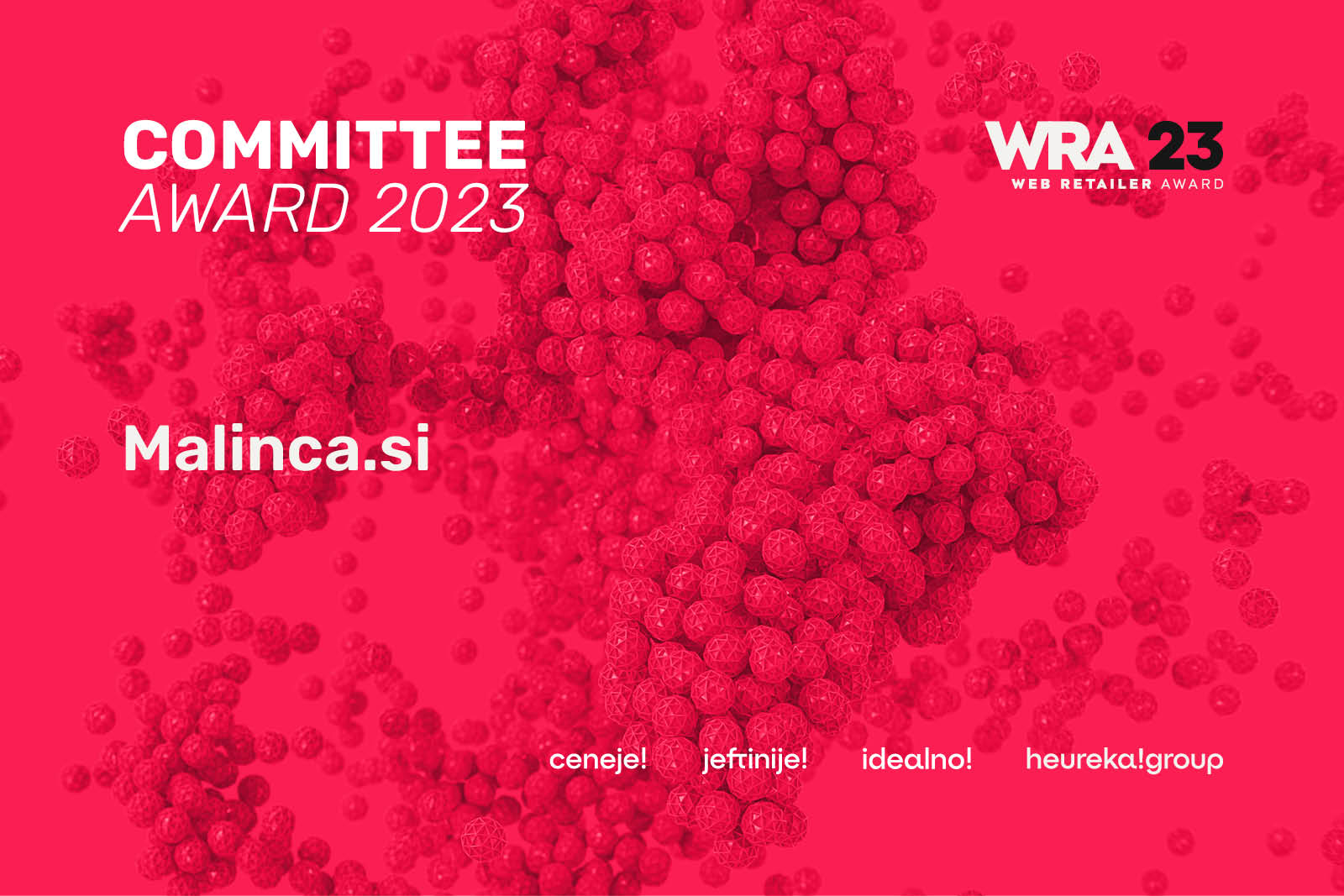 COMMITTEE
AWARD 2023

WRA 23
WEB RETAILER AWARD

Malinca.si

ceneje! jeftinije! idealno! heureka!group